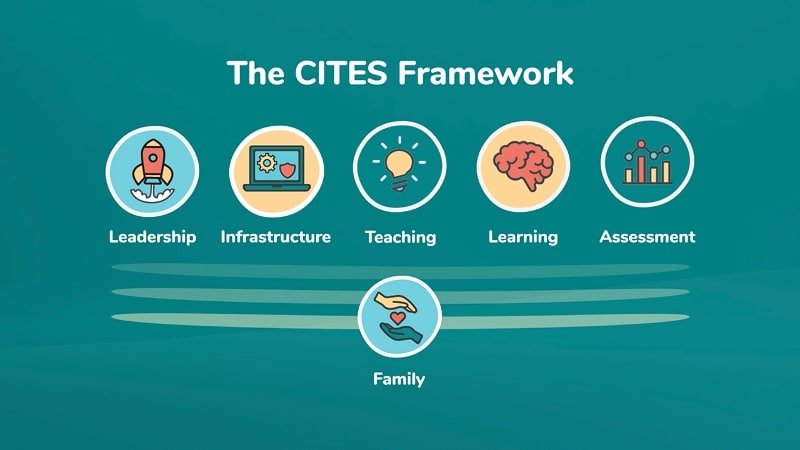 The CITES Framework

Leadership

Infrastructure

Teaching

Learning

Assessment

Family